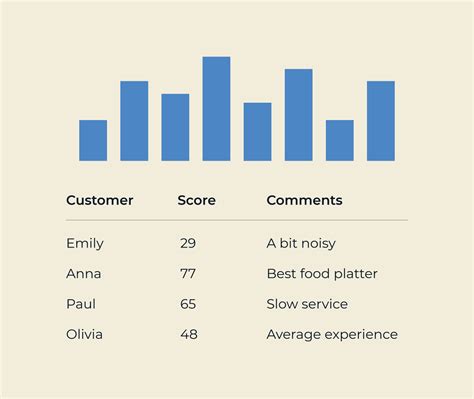 | Customer | Score | Comments |
|---|---|---|
| Emily | 29 | A bit noisy |
| Anna | 77 | Best food platter |
| Paul | 65 | Slow service |
| Olivia | 48 | Average experience |